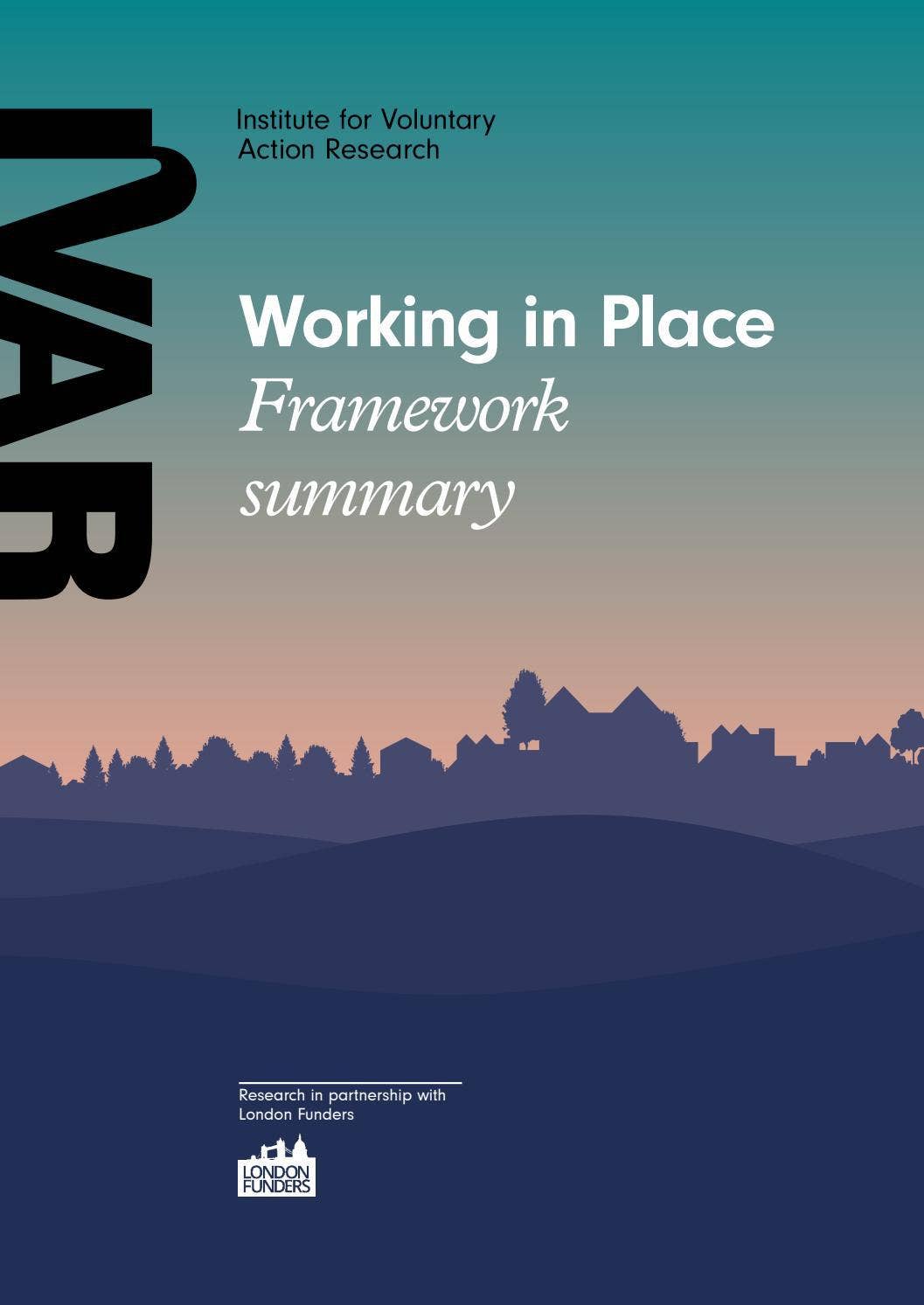 IVAR

Institute for Voluntary Action Research

Working in Place
Framework summary

Research in partnership with London Funders

LONDON FUNDERS